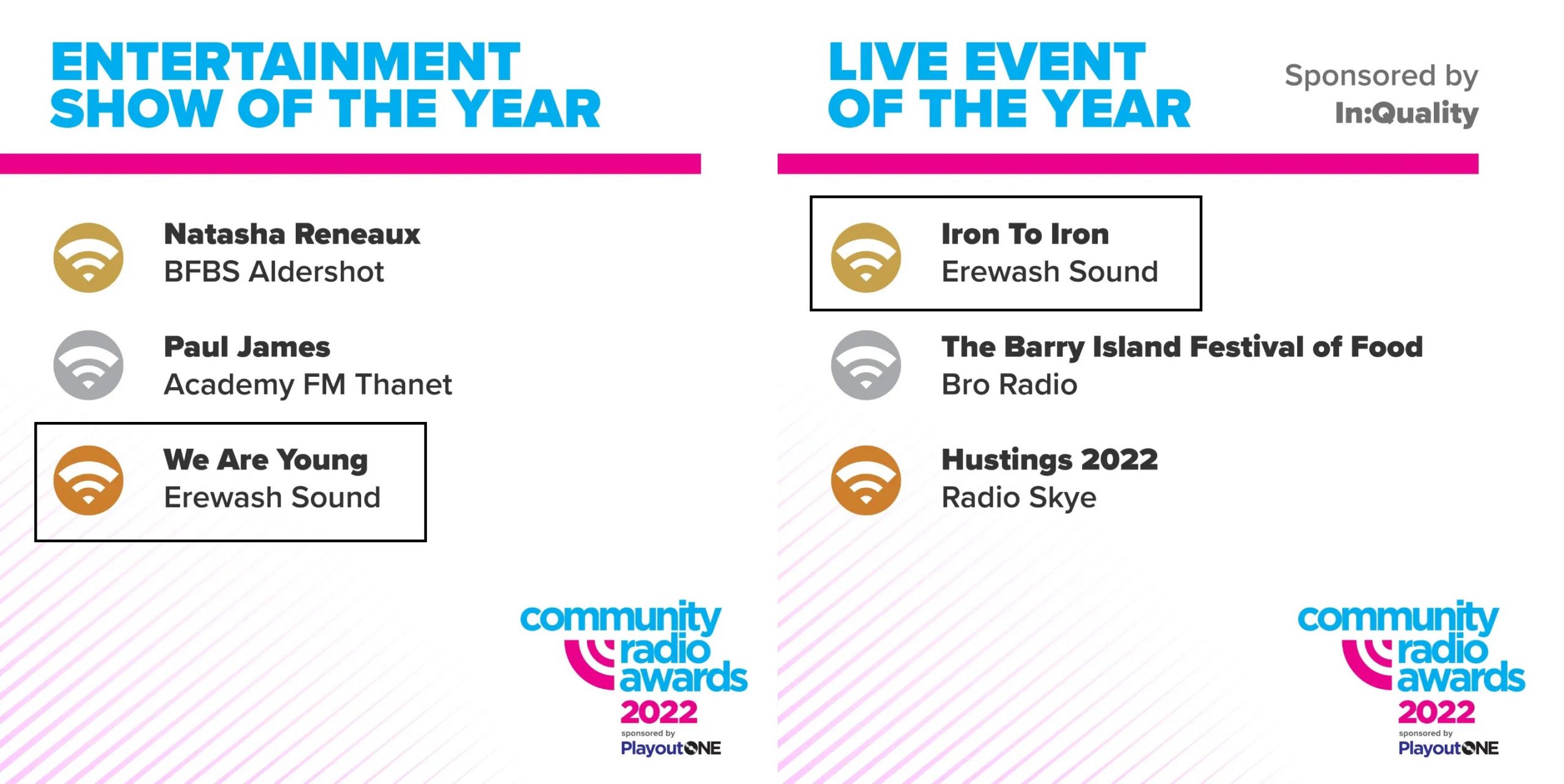 ENTERTAINMENT SHOW OF THE YEAR

Natasha Reneaux
BFBS Aldershot

Paul James
Academy FM Thanet

We Are Young
Erewash Sound

community radio awards 2022
sponsored by PlayoutONE

LIVE EVENT OF THE YEAR

Sponsored by In:Quality

Iron To Iron
Erewash Sound

The Barry Island Festival of Food
Bro Radio

Hustings 2022
Radio Skye

community radio awards 2022
sponsored by PlayoutONE